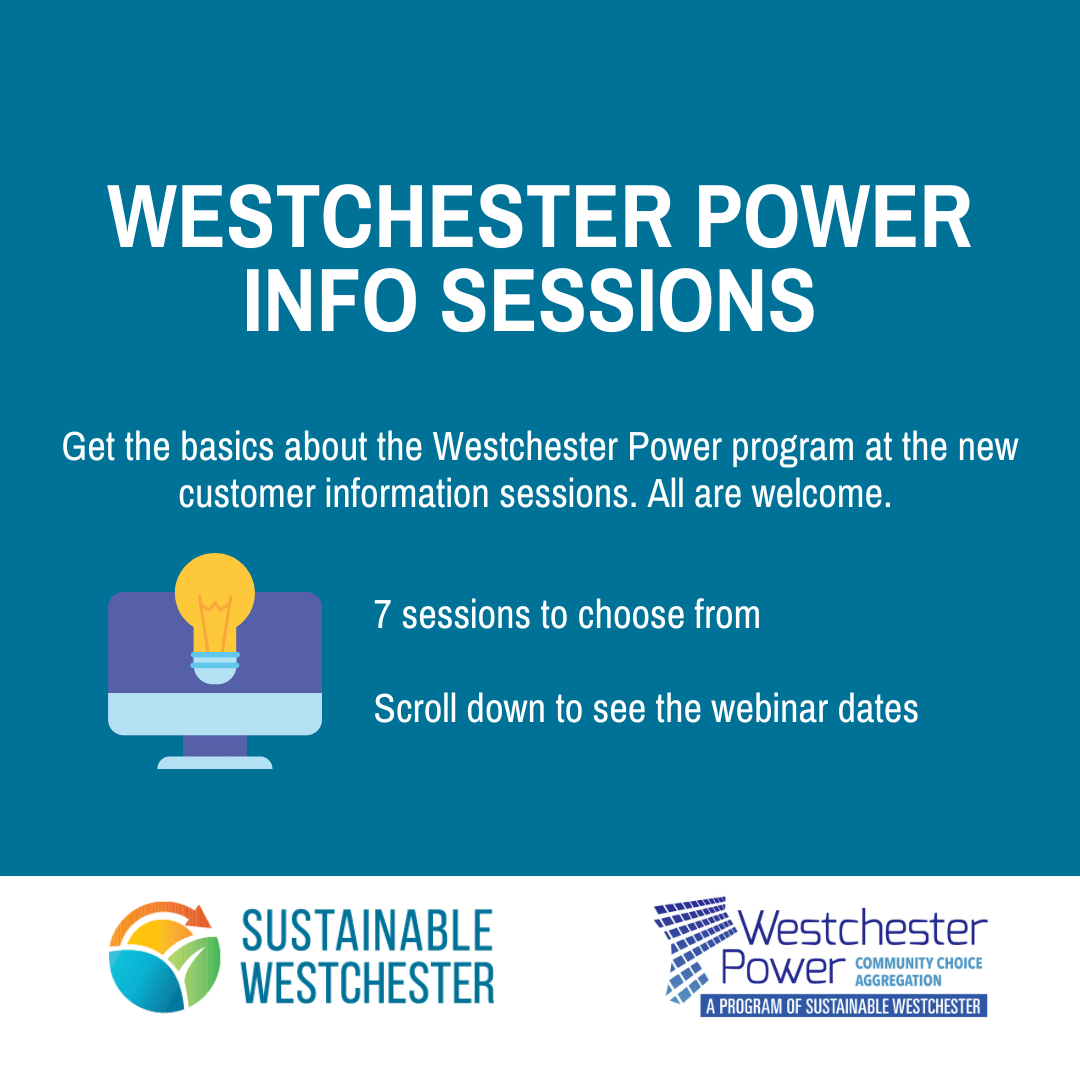 WESTCHESTER POWER INFO SESSIONS

Get the basics about the Westchester Power program at the new customer information sessions. All are welcome.

7 sessions to choose from

Scroll down to see the webinar dates

SUSTAINABLE WESTCHESTER

Westchester Power COMMUNITY CHOICE AGGREGATION
A PROGRAM OF SUSTAINABLE WESTCHESTER